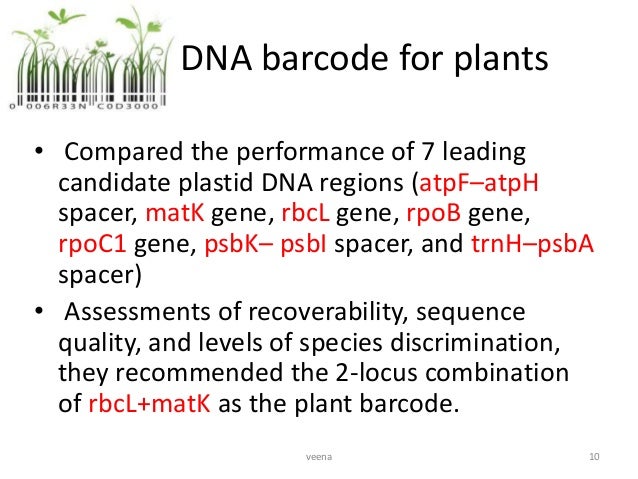 0 006R33N C0D3000

DNA barcode for plants

• Compared the performance of 7 leading candidate plastid DNA regions (atpF–atpH spacer, matK gene, rbcL gene, rpoB gene, rpoC1 gene, psbK– psbI spacer, and trnH–psbA spacer)
• Assessments of recoverability, sequence quality, and levels of species discrimination, they recommended the 2-locus combination of rbcL+matK as the plant barcode.

veena

10